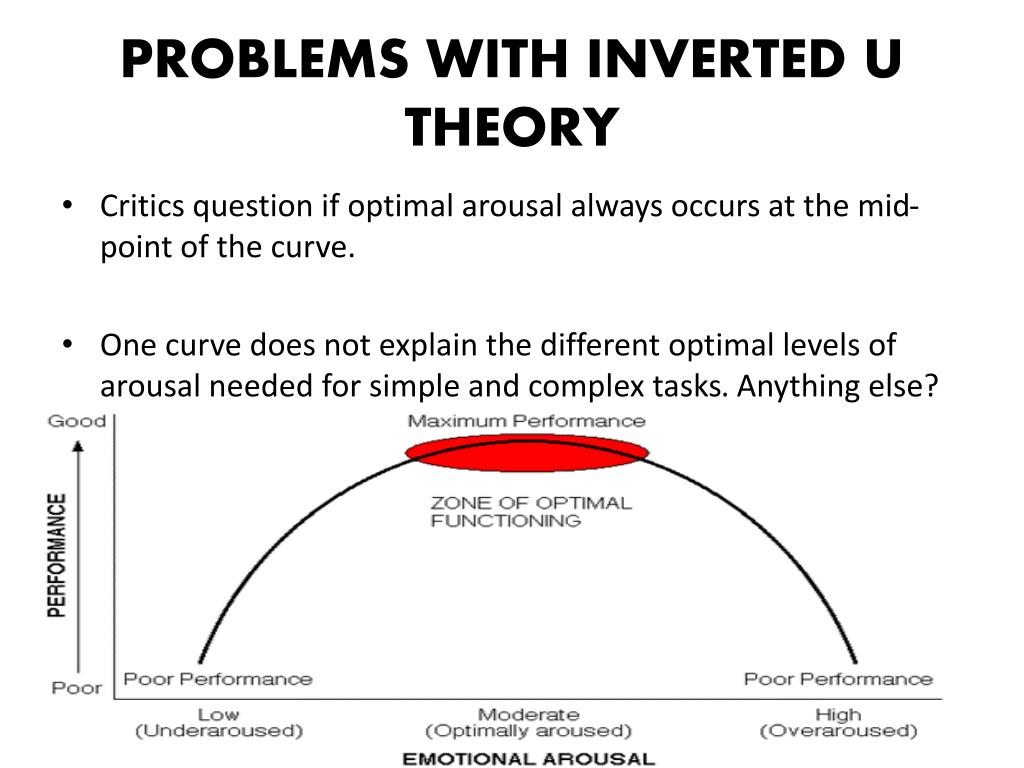 PROBLEMS WITH INVERTED U THEORY

• Critics question if optimal arousal always occurs at the mid-point of the curve.

• One curve does not explain the different optimal levels of arousal needed for simple and complex tasks. Anything else?

Good

PERFORMANCE

Poor

Maximum Performance

ZONE OF OPTIMAL FUNCTIONING

Poor Performance

Poor Performance

Low (Underaroused)

Moderate (Optimally aroused)

High (Overaroused)

EMOTIONAL AROUSAL